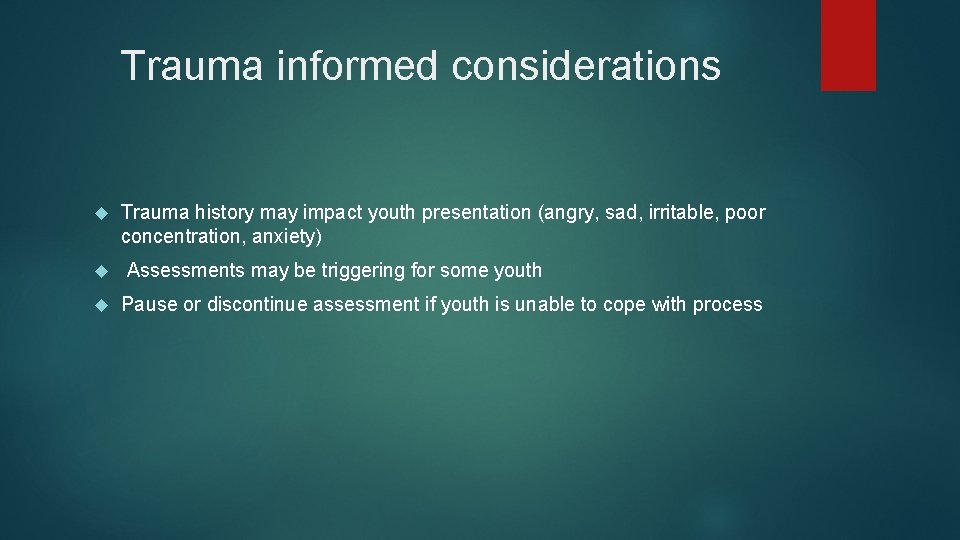 Trauma informed considerations

Trauma history may impact youth presentation (angry, sad, irritable, poor concentration, anxiety)

Assessments may be triggering for some youth

Pause or discontinue assessment if youth is unable to cope with process